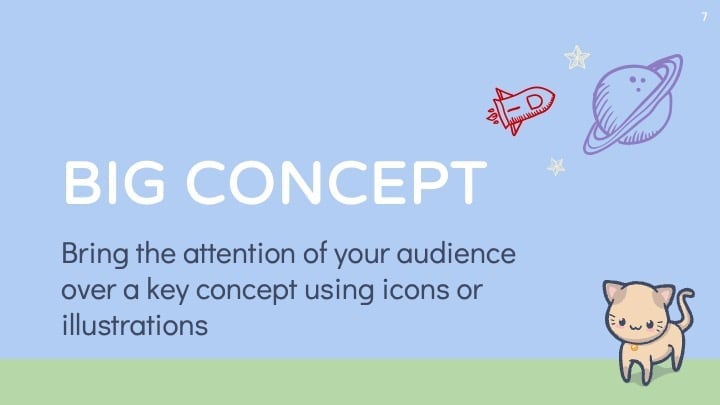 7

BIG CONCEPT

Bring the attention of your audience over a key concept using icons or illustrations